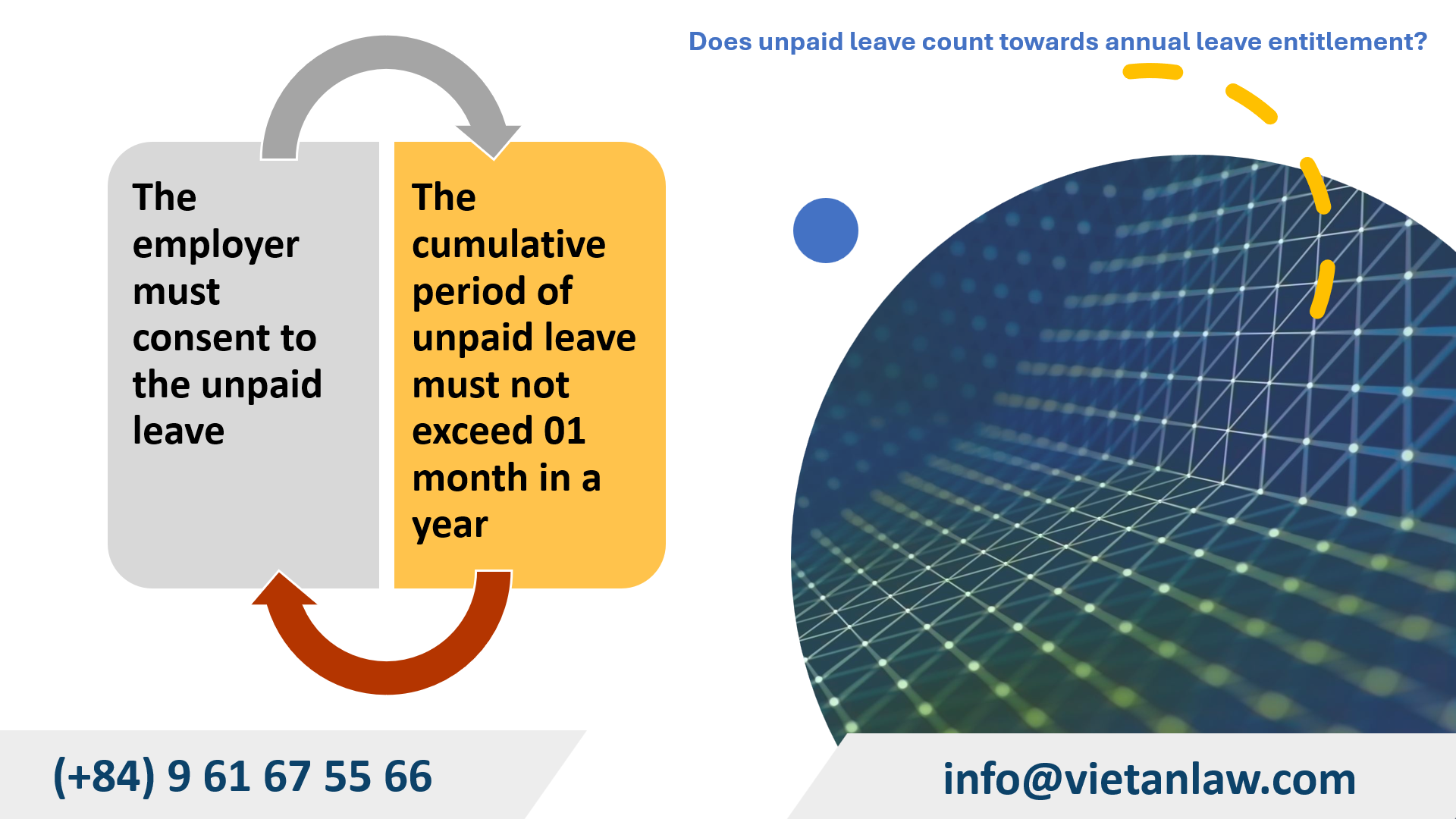 Does unpaid leave count towards annual leave entitlement?

The employer must consent to the unpaid leave

The cumulative period of unpaid leave must not exceed 01 month in a year

(+84) 9 61 67 55 66

info@vietanlaw.com